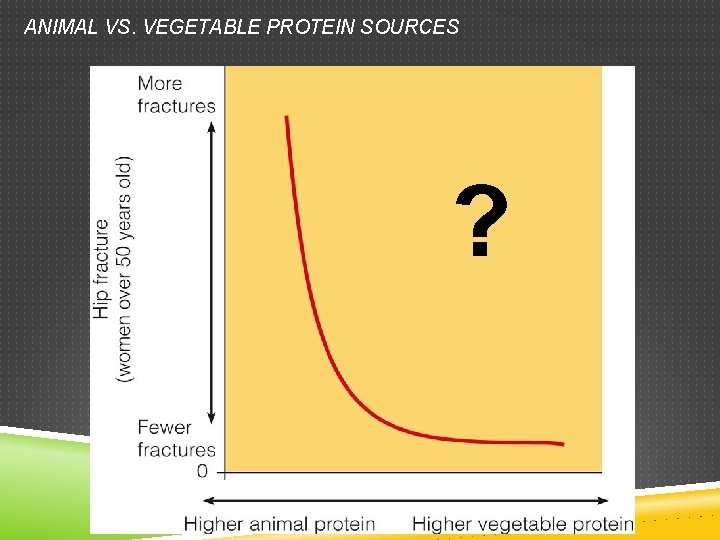 ANIMAL VS. VEGETABLE PROTEIN SOURCES

More fractures

Hip fracture (women over 50 years old)

Fewer fractures

0

?

Higher animal protein

Higher vegetable protein